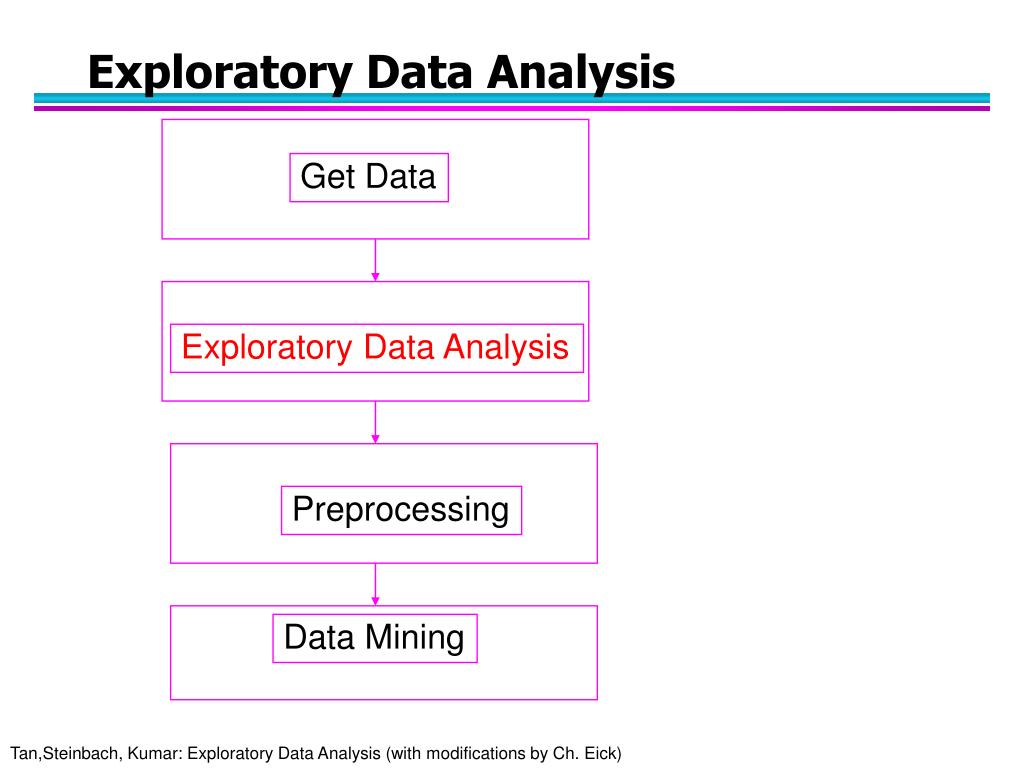 Exploratory Data Analysis

Get Data

Exploratory Data Analysis

Preprocessing

Data Mining

Tan,Steinbach, Kumar: Exploratory Data Analysis (with modifications by Ch. Eick)